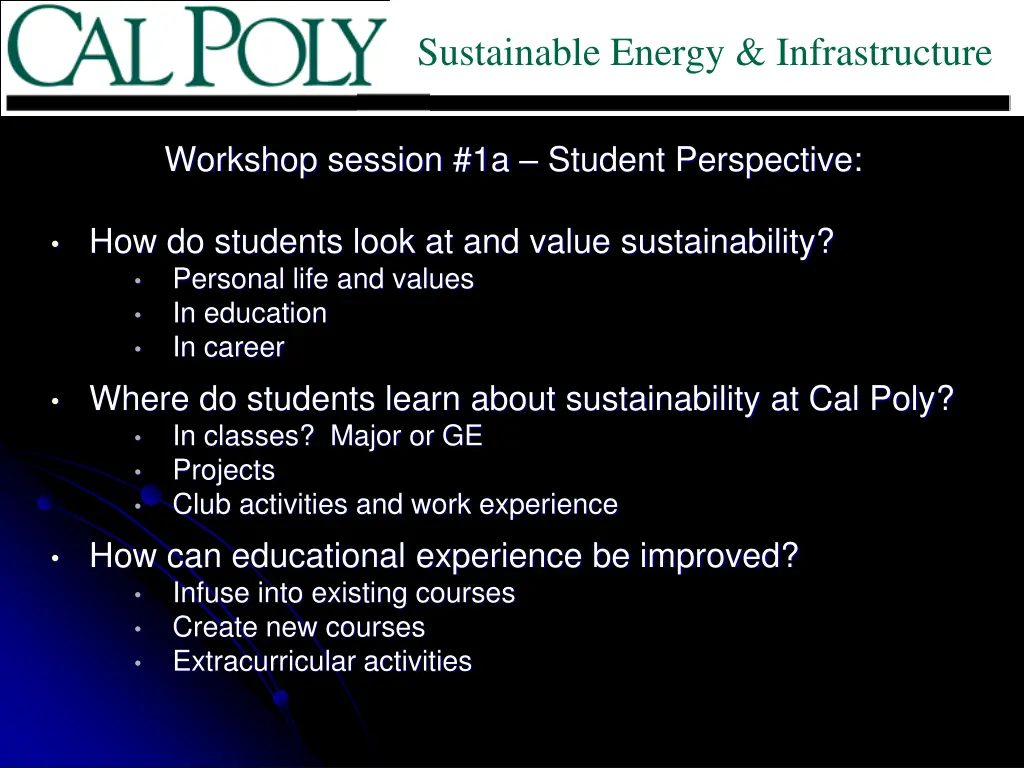 CAL POLY

Sustainable Energy & Infrastructure

Workshop session #1a – Student Perspective:

• How do students look at and value sustainability?
  • Personal life and values
  • In education
  • In career

• Where do students learn about sustainability at Cal Poly?
  • In classes? Major or GE
  • Projects
  • Club activities and work experience

• How can educational experience be improved?
  • Infuse into existing courses
  • Create new courses
  • Extracurricular activities